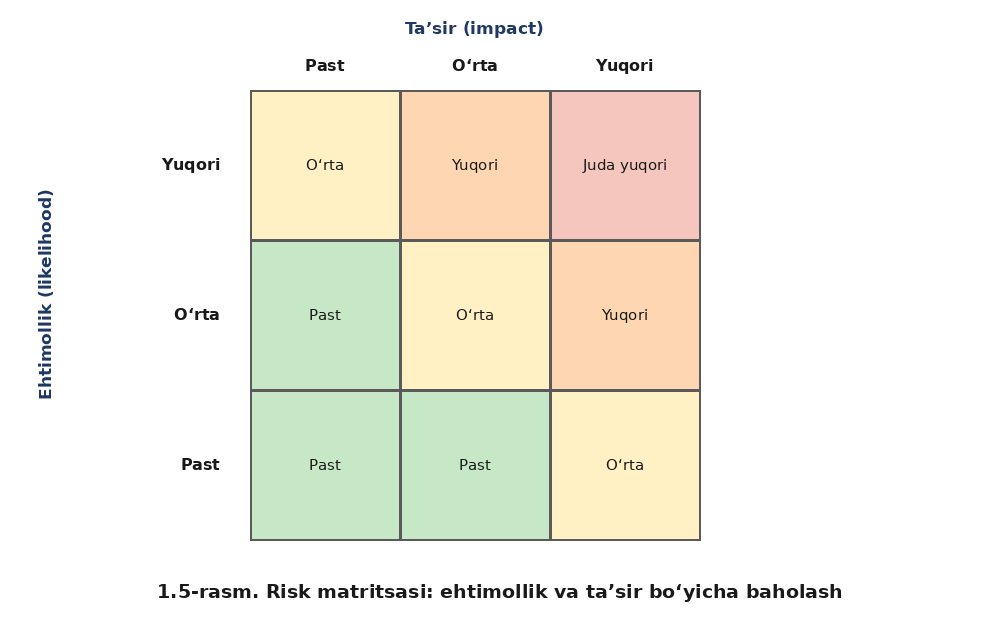 Ta’sir (impact)

Ehtimollik (likelihood)

| | Past | O‘rta | Yuqori |
|---|---|---|---|
| Yuqori | O‘rta | Yuqori | Juda yuqori |
| O‘rta | Past | O‘rta | Yuqori |
| Past | Past | Past | O‘rta |

1.5-rasm. Risk matritsasi: ehtimollik va ta’sir bo‘yicha baholash